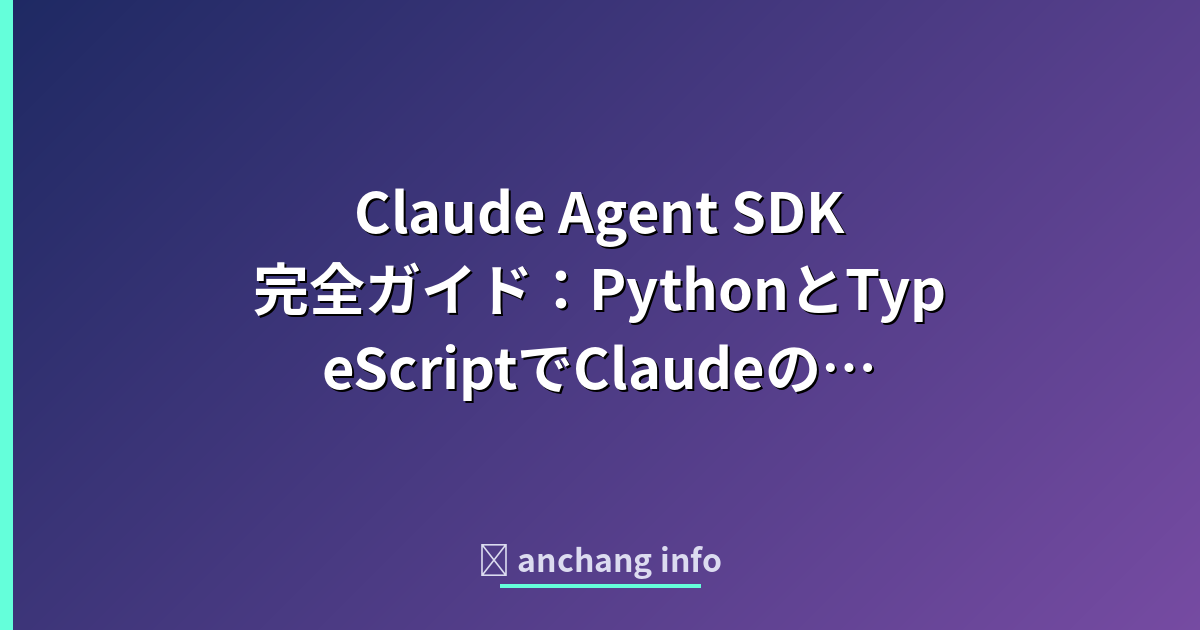 Claude Agent SDK 完全ガイド：PythonとTypeScriptでClaudeの…

anchang info